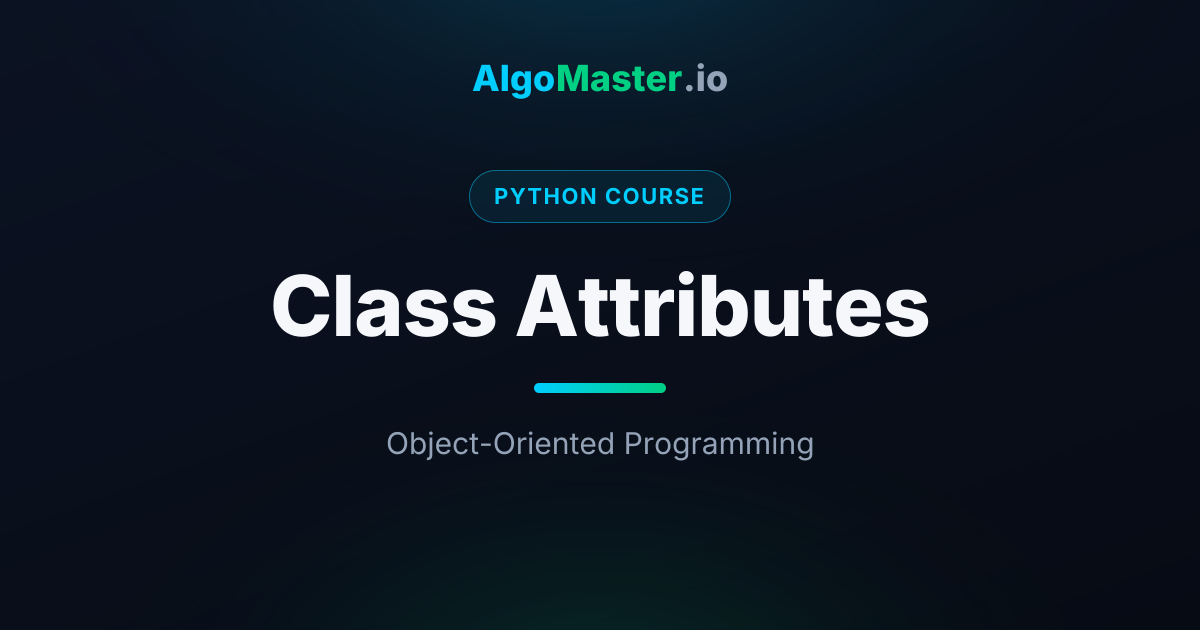 AlgoMaster.io

PYTHON COURSE

Class Attributes

Object-Oriented Programming